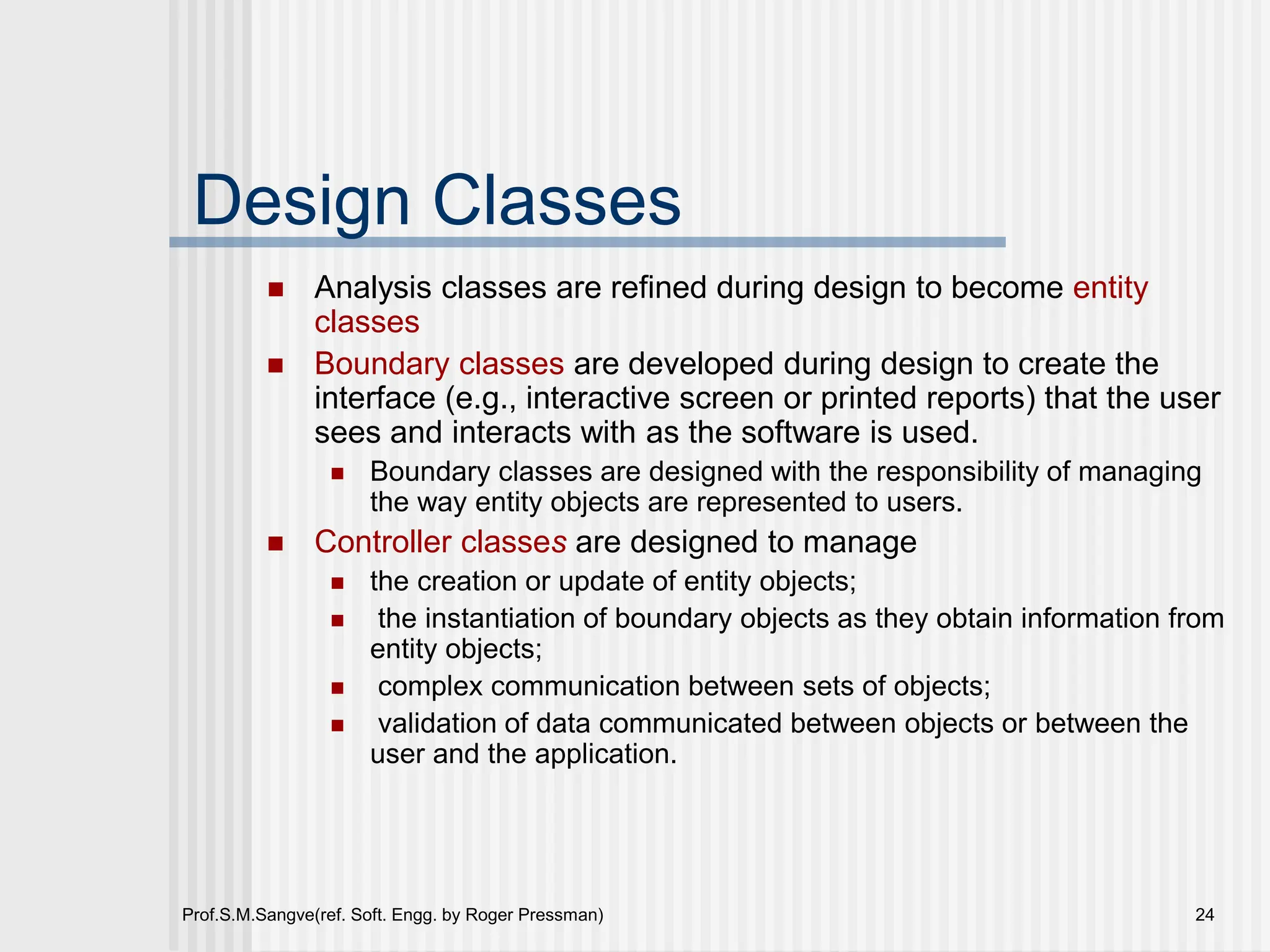 Design Classes

- Analysis classes are refined during design to become entity classes
- Boundary classes are developed during design to create the interface (e.g., interactive screen or printed reports) that the user sees and interacts with as the software is used.
  - Boundary classes are designed with the responsibility of managing the way entity objects are represented to users.
- Controller classes are designed to manage
  - the creation or update of entity objects;
  - the instantiation of boundary objects as they obtain information from entity objects;
  - complex communication between sets of objects;
  - validation of data communicated between objects or between the user and the application.

Prof.S.M.Sangve(ref. Soft. Engg. by Roger Pressman)

24